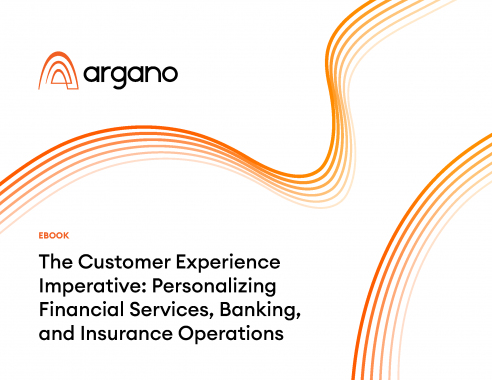 argano

EBOOK

The Customer Experience Imperative: Personalizing Financial Services, Banking, and Insurance Operations